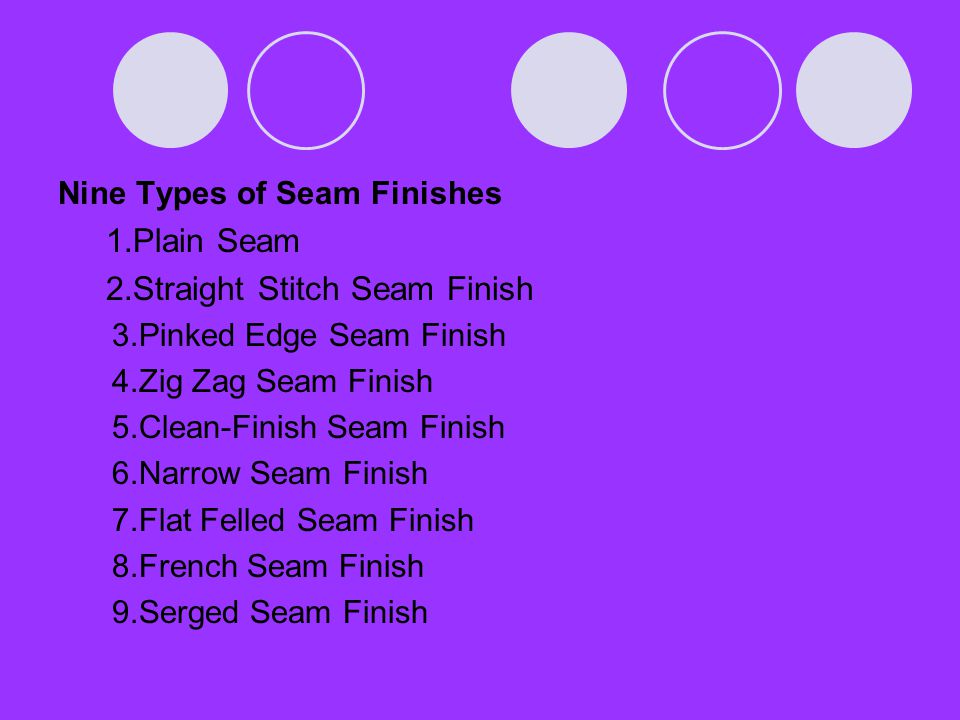 Nine Types of Seam Finishes

1.Plain Seam
2.Straight Stitch Seam Finish
3.Pinked Edge Seam Finish
4.Zig Zag Seam Finish
5.Clean-Finish Seam Finish
6.Narrow Seam Finish
7.Flat Felled Seam Finish
8.French Seam Finish
9.Serged Seam Finish